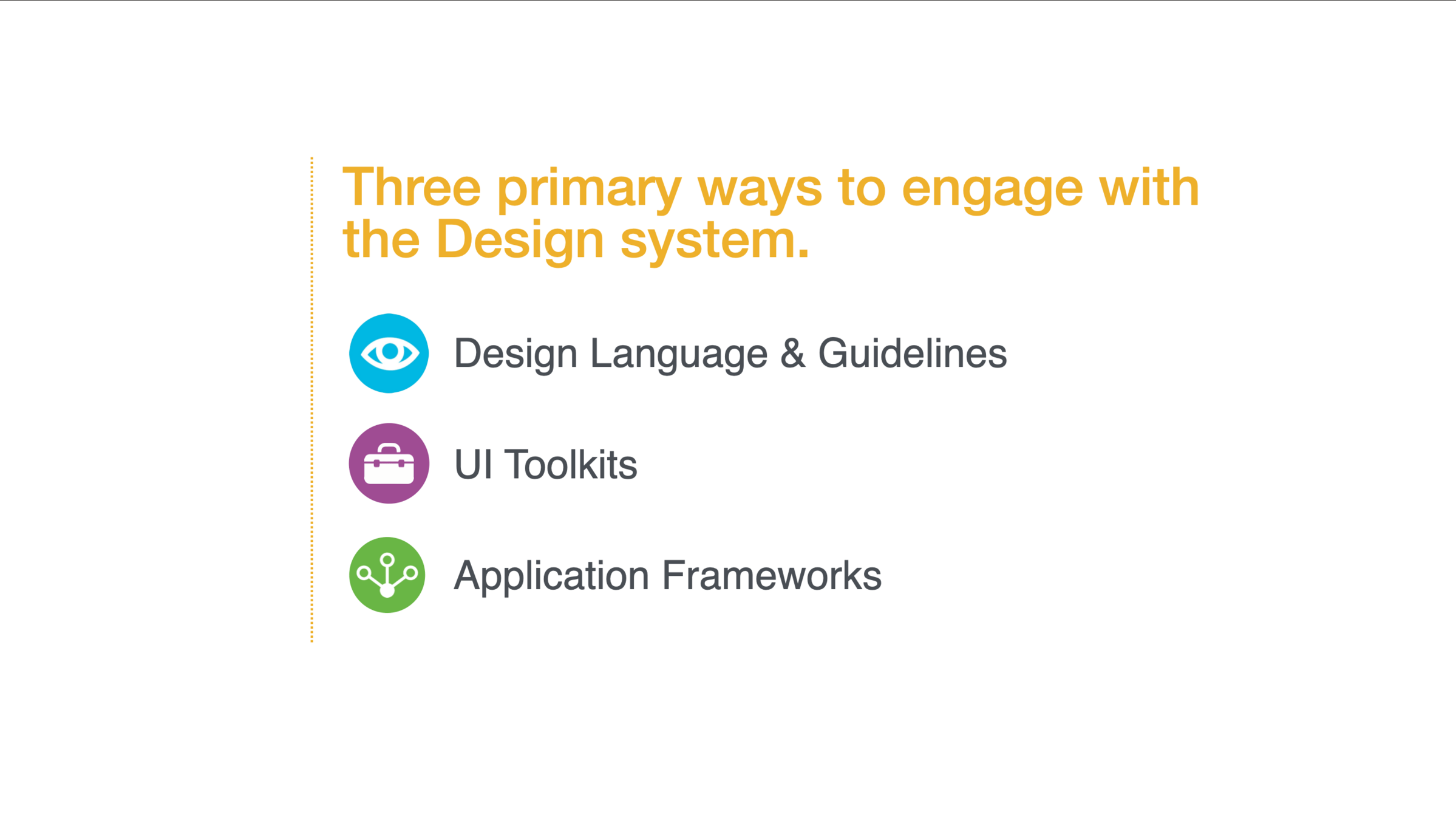 Three primary ways to engage with the Design system.

Design Language & Guidelines

UI Toolkits

Application Frameworks